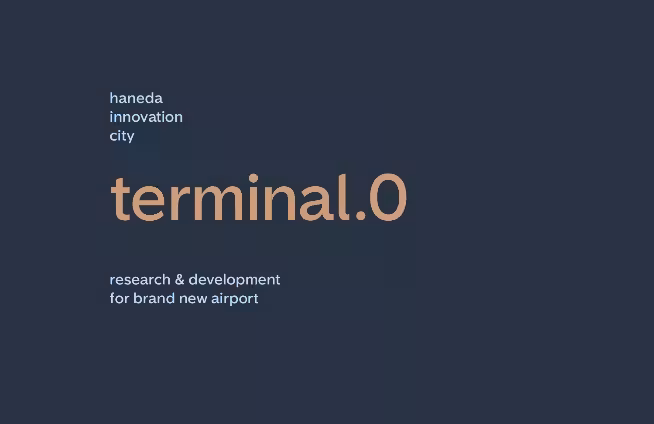 haneda
innovation
city

terminal.0

research & development
for brand new airport